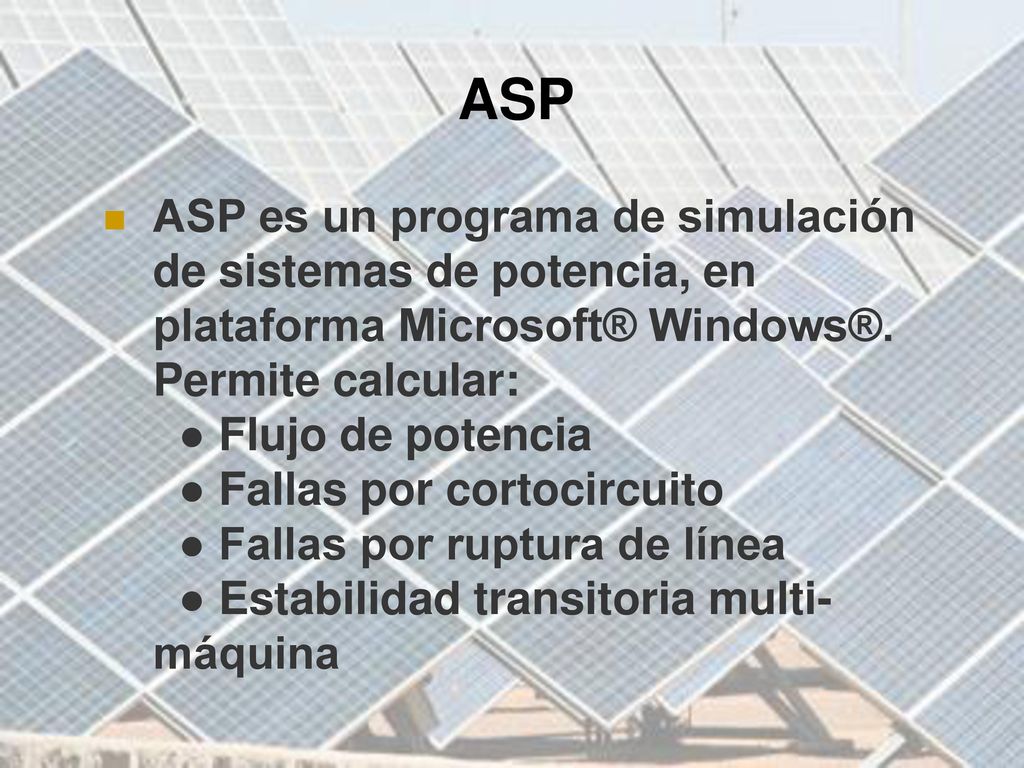 ASP

ASP es un programa de simulación de sistemas de potencia, en plataforma Microsoft® Windows®. Permite calcular:
● Flujo de potencia
● Fallas por cortocircuito
● Fallas por ruptura de línea
● Estabilidad transitoria multi-máquina